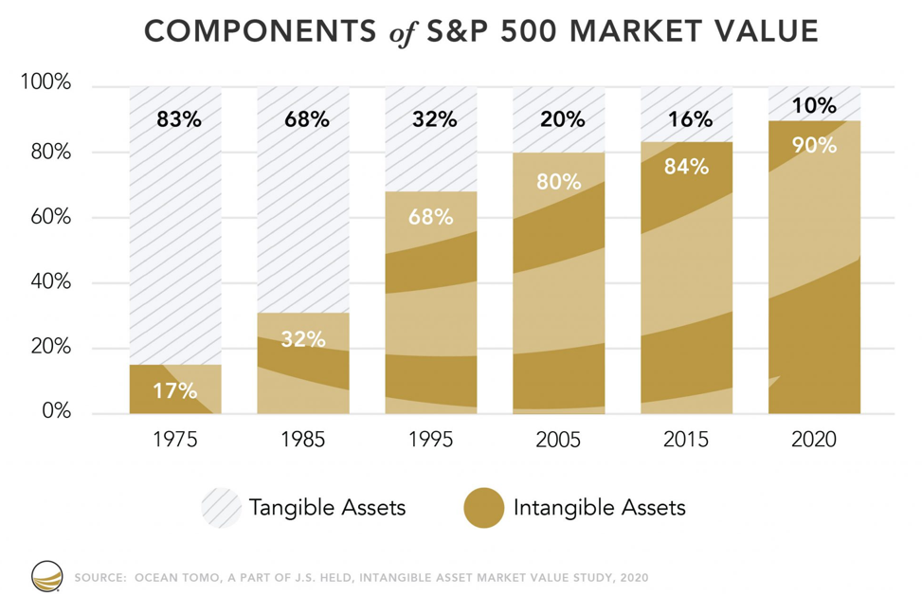 COMPONENTS of S&P 500 MARKET VALUE

100%
80%
60%
40%
20%
0%

83%
17%
1975

68%
32%
1985

32%
68%
1995

20%
80%
2005

16%
84%
2015

10%
90%
2020

Tangible Assets
Intangible Assets

SOURCE: OCEAN TOMO, A PART OF J.S. HELD, INTANGIBLE ASSET MARKET VALUE STUDY, 2020